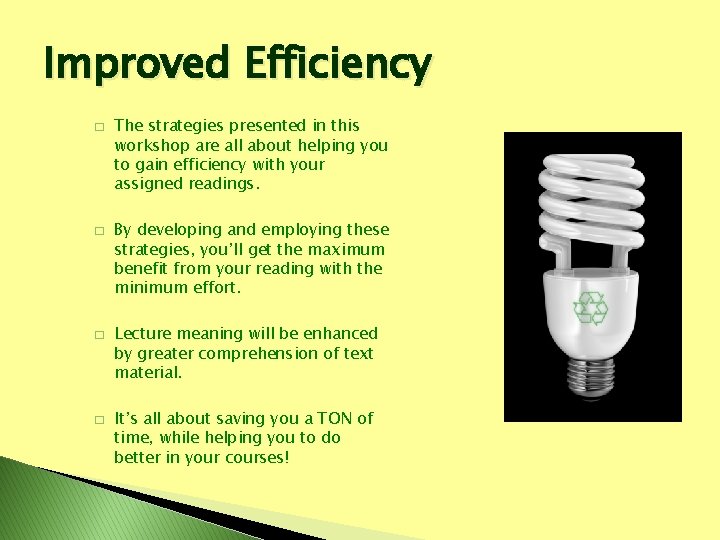 Improved Efficiency

□ The strategies presented in this workshop are all about helping you to gain efficiency with your assigned readings.

□ By developing and employing these strategies, you'll get the maximum benefit from your reading with the minimum effort.

□ Lecture meaning will be enhanced by greater comprehension of text material.

□ It's all about saving you a TON of time, while helping you to do better in your courses!